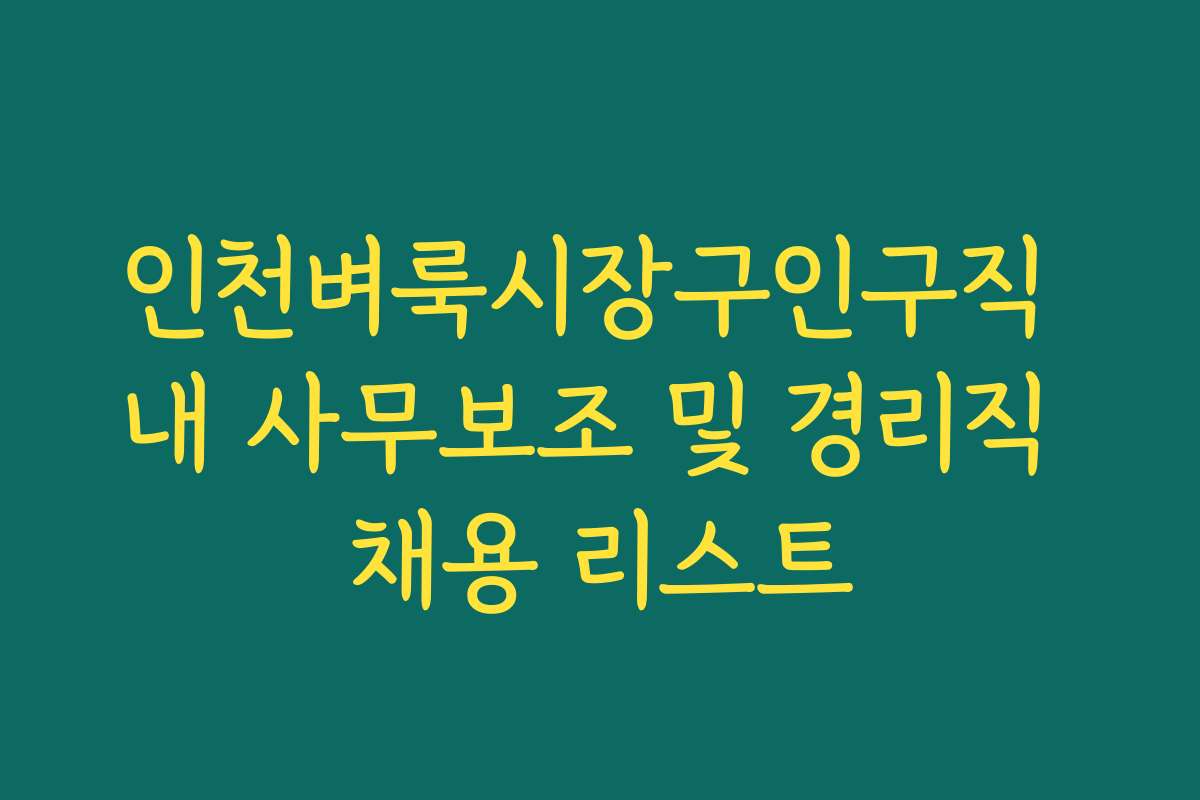 인천벼룩시장구인구직 내 사무보조 및 경리직 채용 리스트